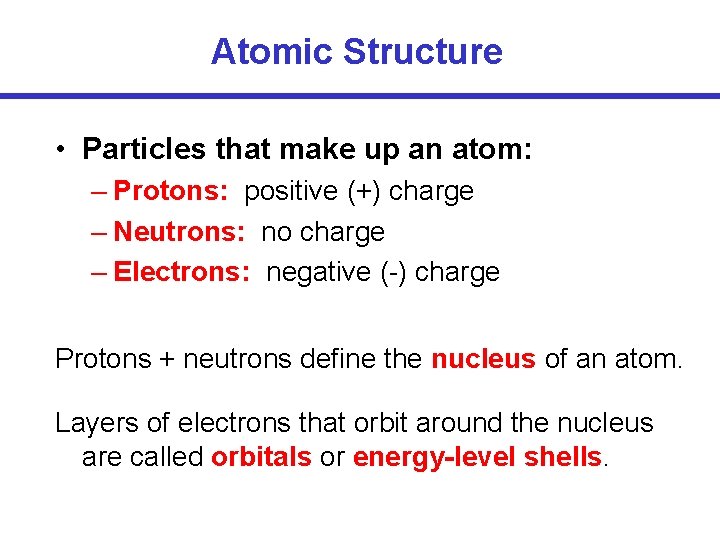 Atomic Structure

• Particles that make up an atom:
– Protons: positive (+) charge
– Neutrons: no charge
– Electrons: negative (-) charge

Protons + neutrons define the nucleus of an atom.

Layers of electrons that orbit around the nucleus are called orbitals or energy-level shells.